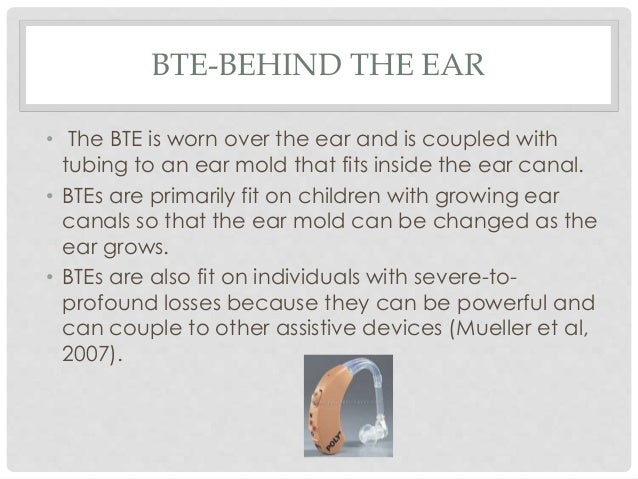 BTE-BEHIND THE EAR

• The BTE is worn over the ear and is coupled with tubing to an ear mold that fits inside the ear canal.

• BTEs are primarily fit on children with growing ear canals so that the ear mold can be changed as the ear grows.

• BTEs are also fit on individuals with severe-to-profound losses because they can be powerful and can couple to other assistive devices (Mueller et al, 2007).

POLY